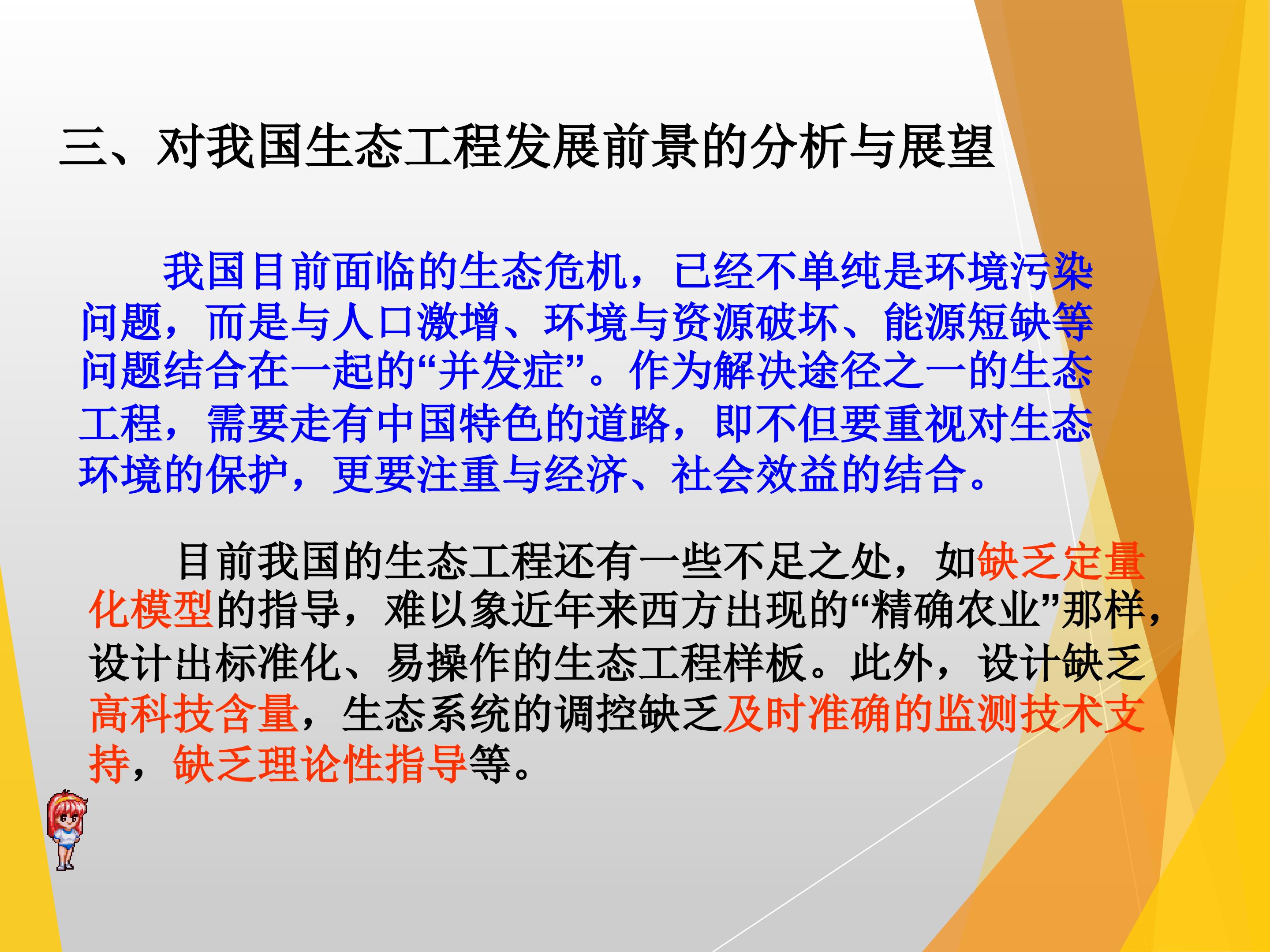 三、对我国生态工程发展前景的分析与展望

我国目前面临的生态危机，已经不单纯是环境污染问题，而是与人口激增、环境与资源破坏、能源短缺等问题结合在一起的“并发症”。作为解决途径之一的生态工程，需要走有中国特色的道路，即不但要重视对生态环境的保护，更要注重与经济、社会效益的结合。

目前我国的生态工程还有一些不足之处，如缺乏定量化模型的指导，难以象近年来西方出现的“精确农业”那样，设计出标准化、易操作的生态工程样板。此外，设计缺乏高科技含量，生态系统的调控缺乏及时准确的监测技术支持，缺乏理论性指导等。